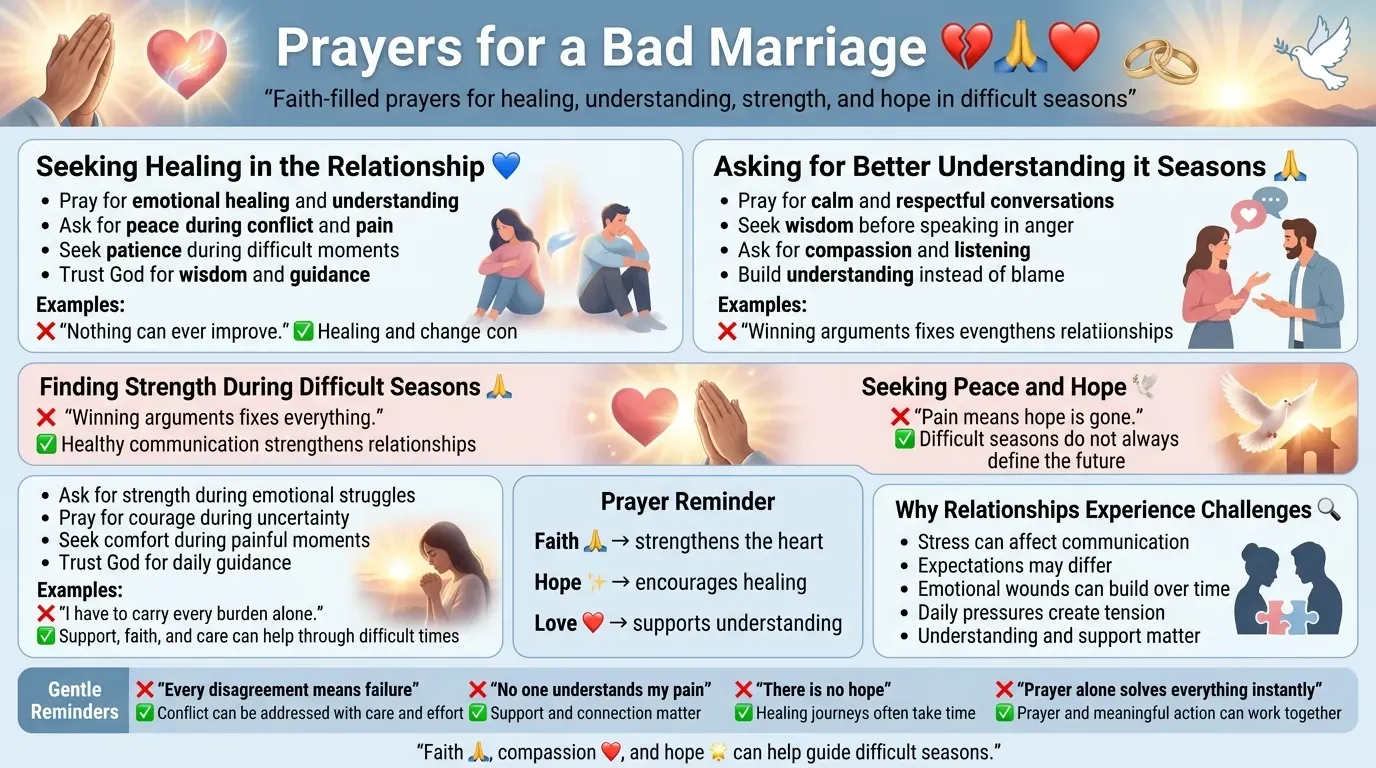 Prayers for a Bad Marriage 💔🙏❤️

"Faith-filled prayers for healing, understanding, strength, and hope in difficult seasons"

Seeking Healing in the Relationship 💙

- Pray for emotional healing and understanding
- Ask for peace during conflict and pain
- Seek patience during difficult moments
- Trust God for wisdom and guidance

Examples:
❌ "Nothing can ever improve." ✅ Healing and change con

Asking for Better Understanding it Seasons 🙏

- Pray for calm and respectful conversations
- Seek wisdom before speaking in anger
- Ask for compassion and listening
- Build understanding instead of blame

Examples:
❌ "Winning arguments fixes evengthens relatiionships

Finding Strength During Difficult Seasons 🙏
❌ "Winning arguments fixes everything."
✅ Healthy communication strengthens relationships

Seeking Peace and Hope 🕊️
❌ "Pain means hope is gone."
✅ Difficult seasons do not always define the future

- Ask for strength during emotional struggles
- Pray for courage during uncertainty
- Seek comfort during painful moments
- Trust God for daily guidance

Examples:
❌ "I have to carry every burden alone."
✅ Support, faith, and care can help through difficult times

Prayer Reminder
Faith 🙏 → strengthens the heart
Hope ✨ → encourages healing
Love ❤️ → supports understanding

Why Relationships Experience Challenges 🔍

- Stress can affect communication
- Expectations may differ
- Emotional wounds can build over time
- Daily pressures create tension
- Understanding and support matter

Gentle Reminders
❌ "Every disagreement means failure" ✅ Conflict can be addressed with care and effort
❌ "No one understands my pain" ✅ Support and connection matter
❌ "There is no hope" ✅ Healing journeys often take time
❌ "Prayer alone solves everything instantly" ✅ Prayer and meaningful action can work together

"Faith 🙏, compassion ❤️, and hope 🌟 can help guide difficult seasons."